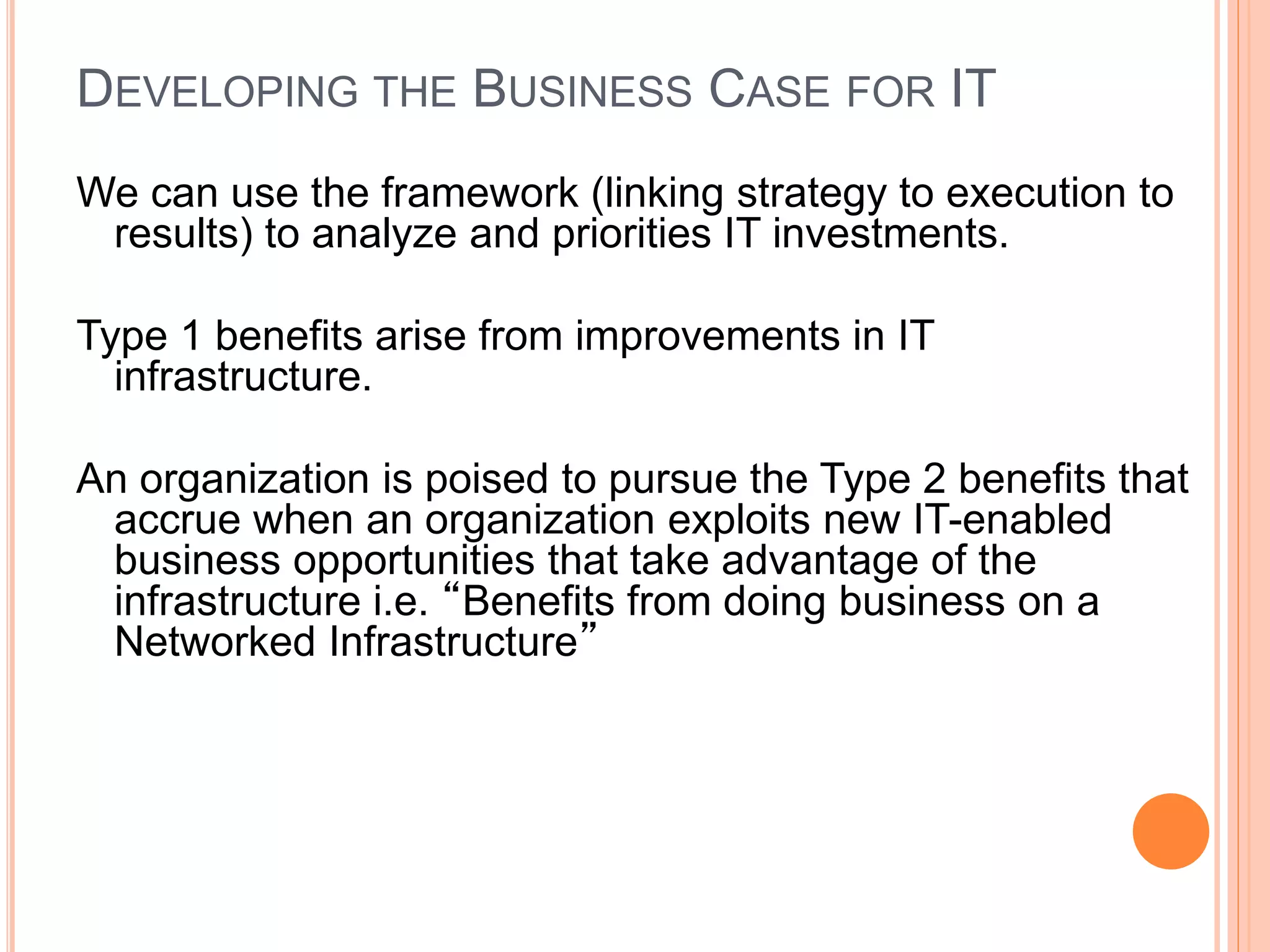 DEVELOPING THE BUSINESS CASE FOR IT

We can use the framework (linking strategy to execution to results) to analyze and priorities IT investments.

Type 1 benefits arise from improvements in IT infrastructure.

An organization is poised to pursue the Type 2 benefits that accrue when an organization exploits new IT-enabled business opportunities that take advantage of the infrastructure i.e. “Benefits from doing business on a Networked Infrastructure”